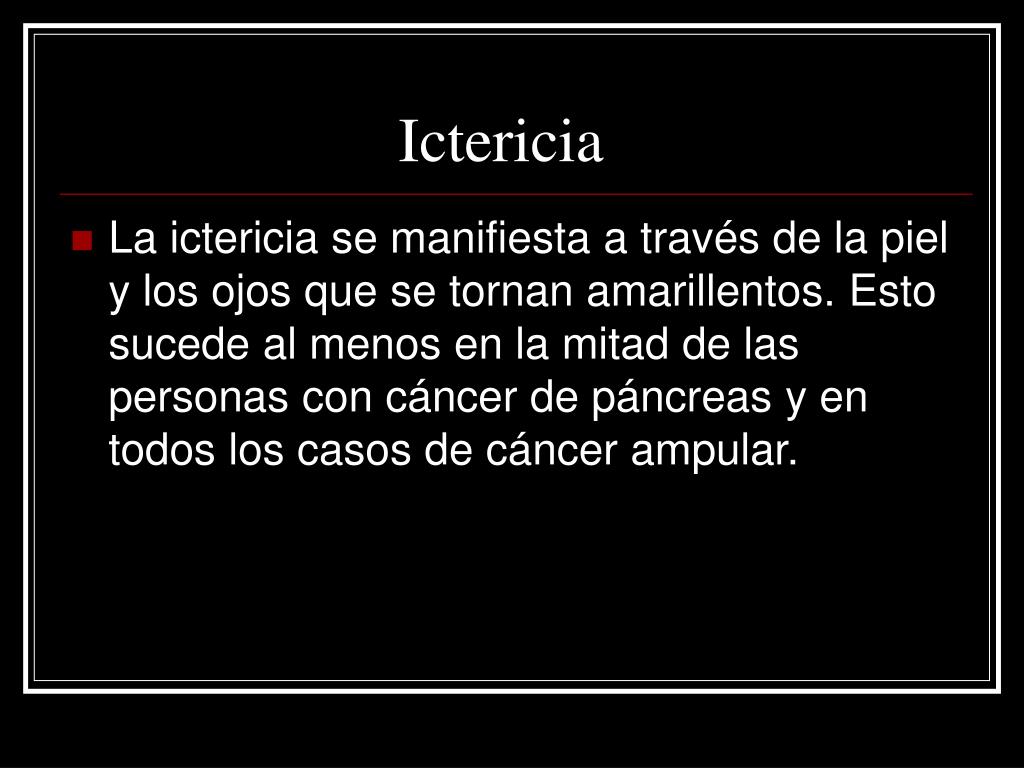 Ictericia

La ictericia se manifiesta a través de la piel y los ojos que se tornan amarillentos. Esto sucede al menos en la mitad de las personas con cáncer de páncreas y en todos los casos de cáncer ampular.